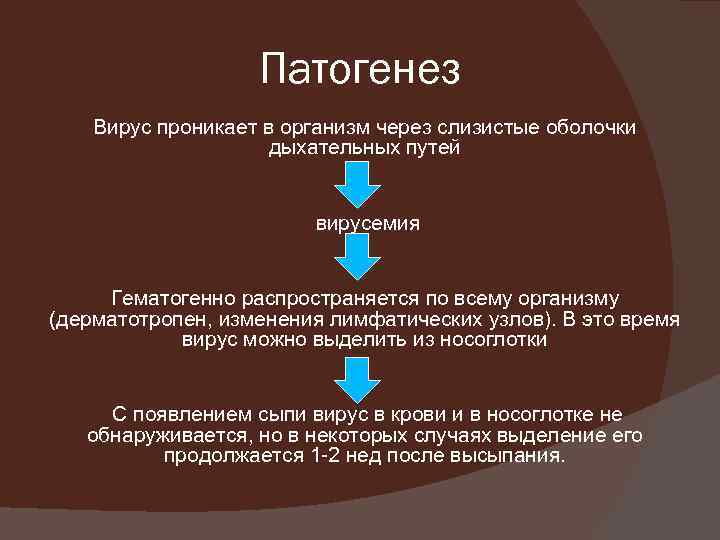 Патогенез

Вирус проникает в организм через слизистые оболочки дыхательных путей

вирусемия

Гематогенно распространяется по всему организму (дерматотропен, изменения лимфатических узлов). В это время вирус можно выделить из носоглотки

С появлением сыпи вирус в крови и в носоглотке не обнаруживается, но в некоторых случаях выделение его продолжается 1-2 нед после высыпания.